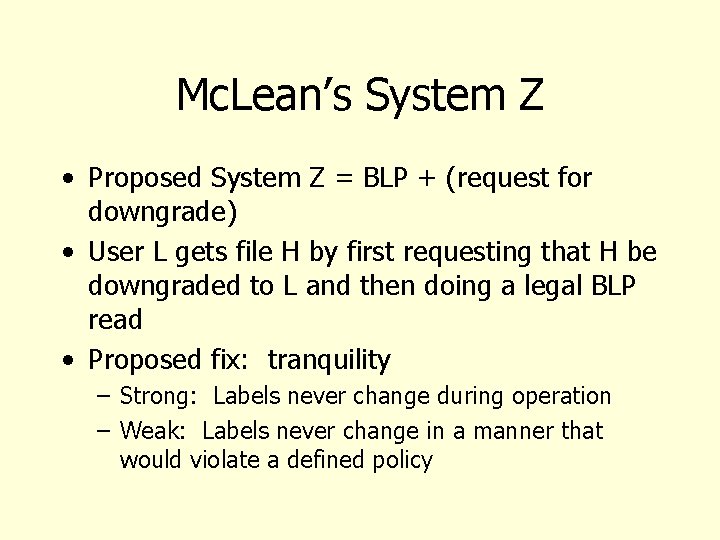 McLean's System Z

• Proposed System Z = BLP + (request for downgrade)
• User L gets file H by first requesting that H be downgraded to L and then doing a legal BLP read
• Proposed fix:  tranquility
– Strong:  Labels never change during operation
– Weak:  Labels never change in a manner that would violate a defined policy